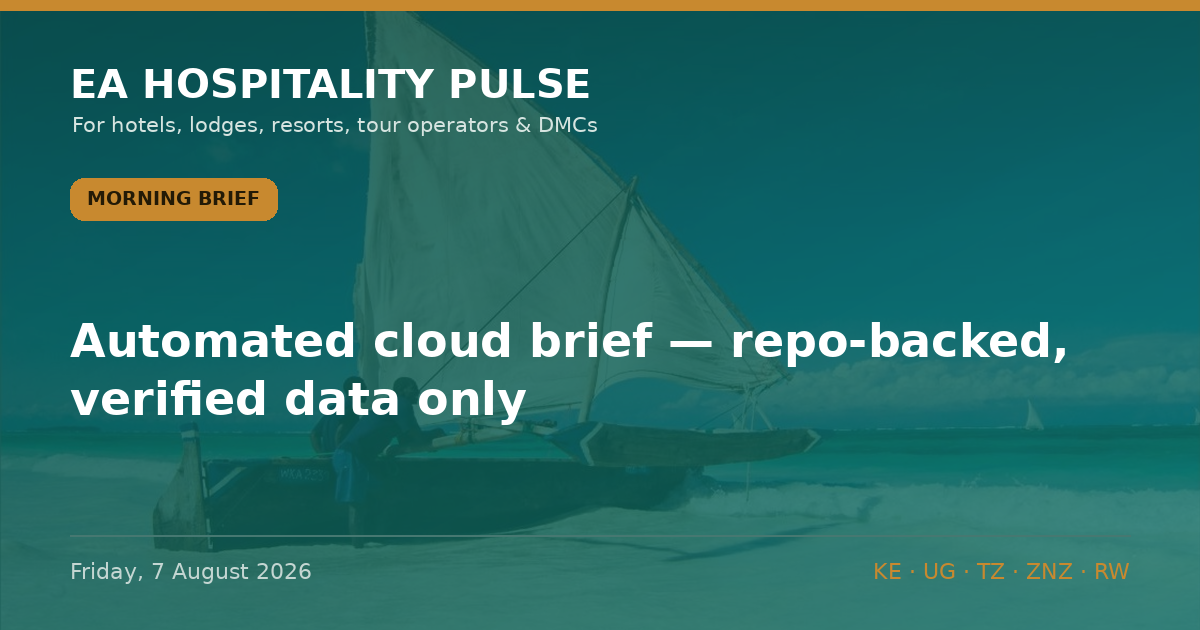 EA HOSPITALITY PULSE
For hotels, lodges, resorts, tour operators & DMCs

MORNING BRIEF

Automated cloud brief — repo-backed, verified data only

Friday, 7 August 2026

KE · UG · TZ · ZNZ · RW